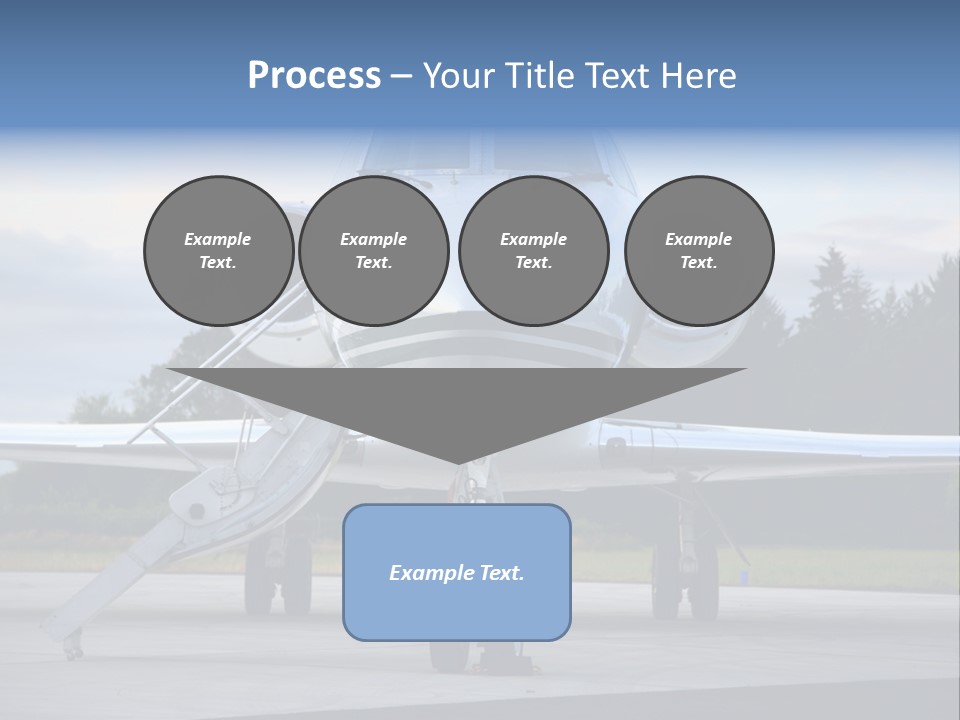 Process – Your Title Text Here

Example Text.

Example Text.

Example Text.

Example Text.

Example Text.